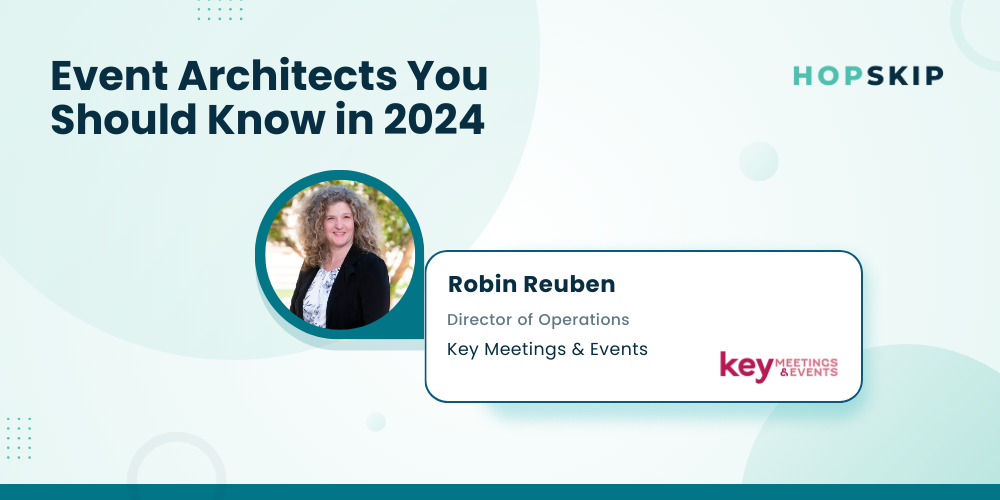 Event Architects You Should Know in 2024

HOPSKIP

Robin Reuben

Director of Operations

Key Meetings & Events

key MEETINGS & EVENTS